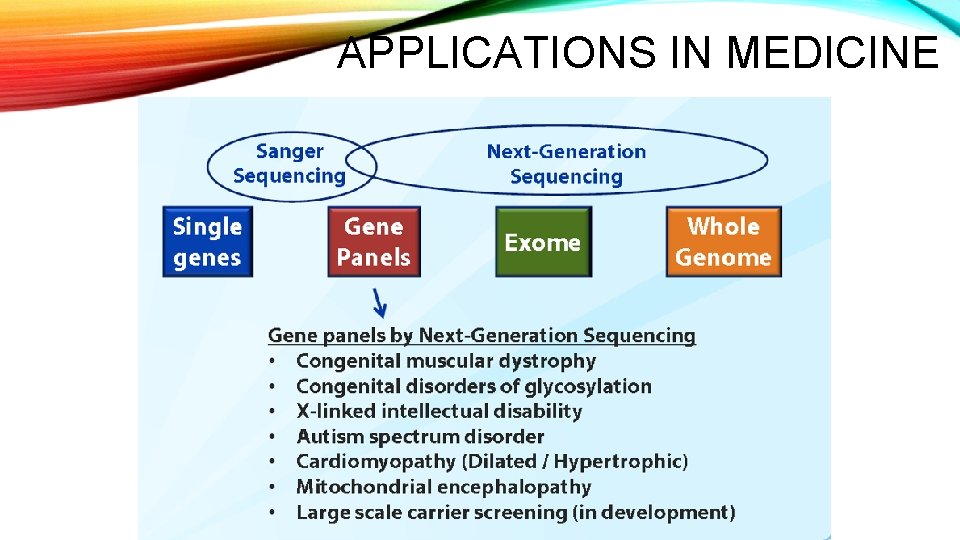 APPLICATIONS IN MEDICINE

Sanger Sequencing

Next-Generation Sequencing

Single genes

Gene Panels

Exome

Whole Genome

Gene panels by Next-Generation Sequencing
• Congenital muscular dystrophy
• Congenital disorders of glycosylation
• X-linked intellectual disability
• Autism spectrum disorder
• Cardiomyopathy (Dilated / Hypertrophic)
• Mitochondrial encephalopathy
• Large scale carrier screening (in development)